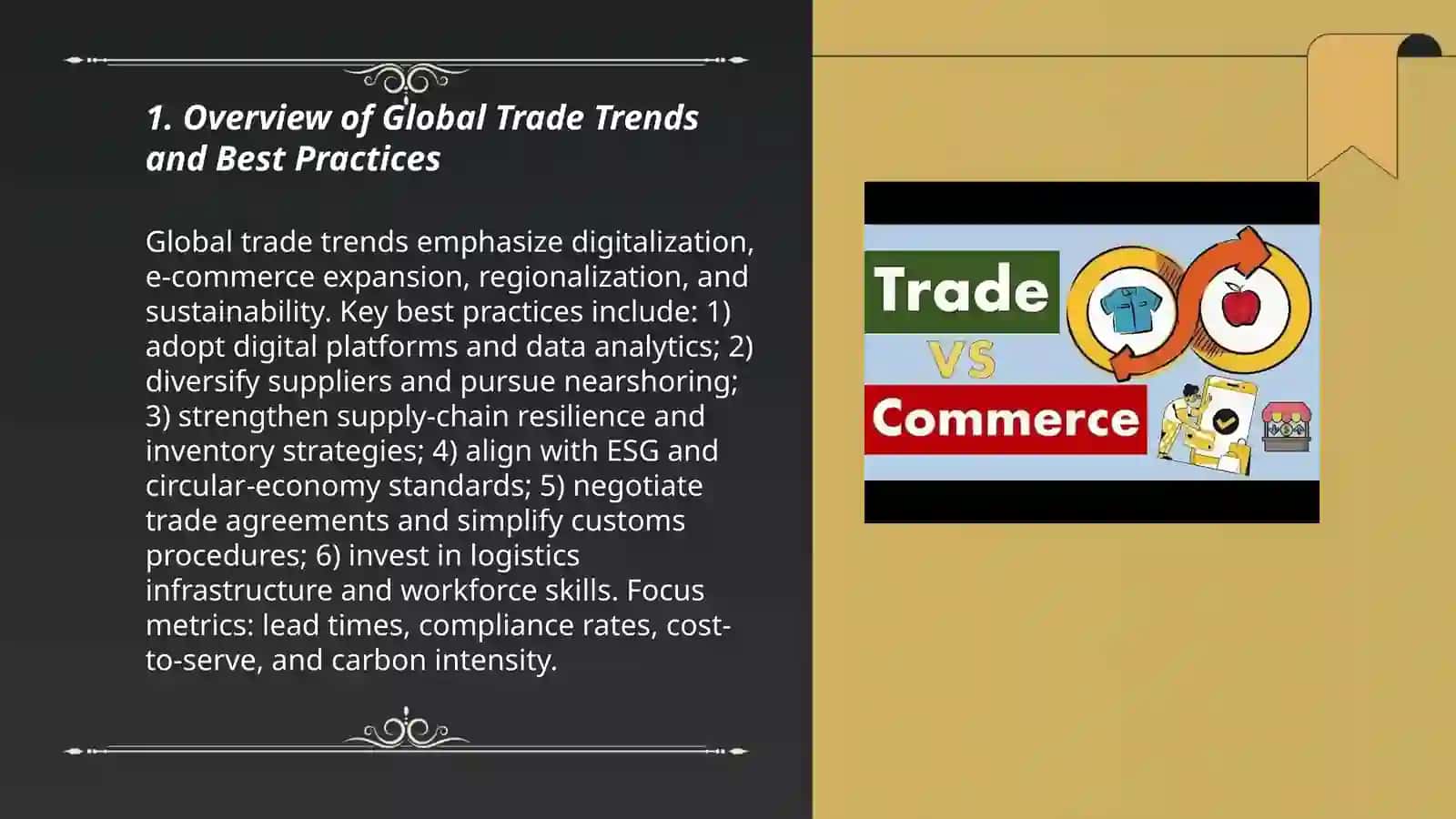 1. Overview of Global Trade Trends and Best Practices

Global trade trends emphasize digitalization, e-commerce expansion, regionalization, and sustainability. Key best practices include: 1) adopt digital platforms and data analytics; 2) diversify suppliers and pursue nearshoring; 3) strengthen supply-chain resilience and inventory strategies; 4) align with ESG and circular-economy standards; 5) negotiate trade agreements and simplify customs procedures; 6) invest in logistics infrastructure and workforce skills. Focus metrics: lead times, compliance rates, cost-to-serve, and carbon intensity.

Trade
VS
Commerce